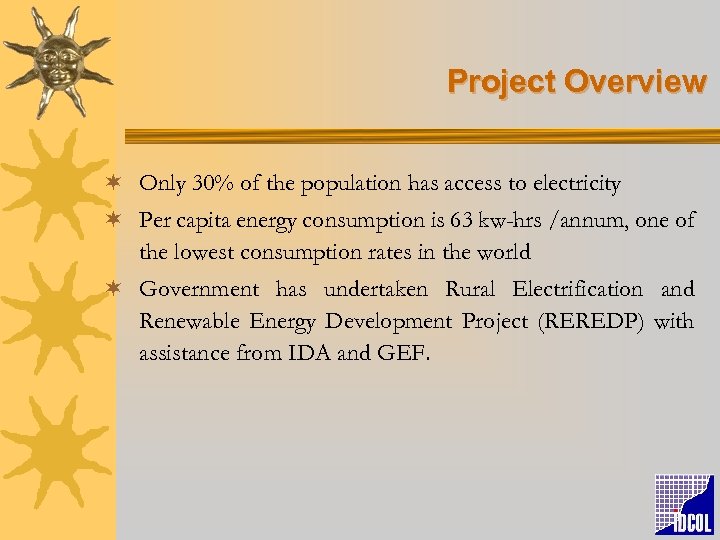 Project Overview

Only 30% of the population has access to electricity

Per capita energy consumption is 63 kw-hrs /annum, one of the lowest consumption rates in the world

Government has undertaken Rural Electrification and Renewable Energy Development Project (REREDP) with assistance from IDA and GEF.

IDCOL